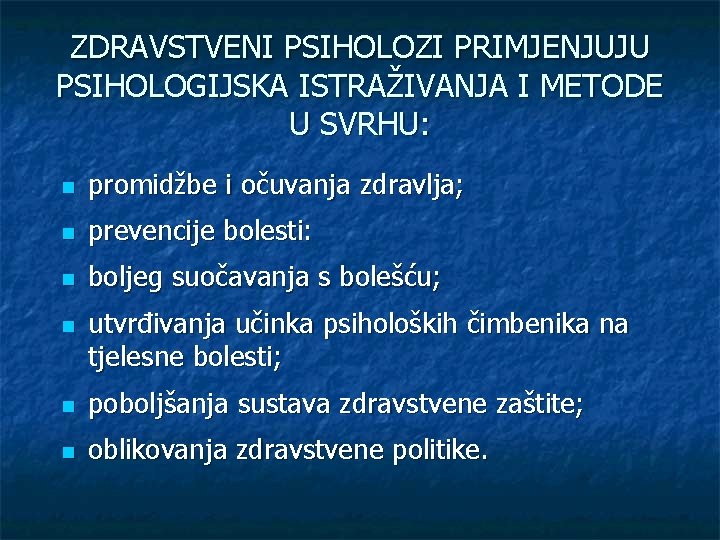 ZDRAVSTVENI PSIHOLOZI PRIMJENJUJU PSIHOLOGIJSKA ISTRAŽIVANJA I METODE U SVRHU:

- promidžbe i očuvanja zdravlja;
- prevencije bolesti:
- boljeg suočavanja s bolešću;
- utvrđivanja učinka psiholoških čimbenika na tjelesne bolesti;
- poboljšanja sustava zdravstvene zaštite;
- oblikovanja zdravstvene politike.